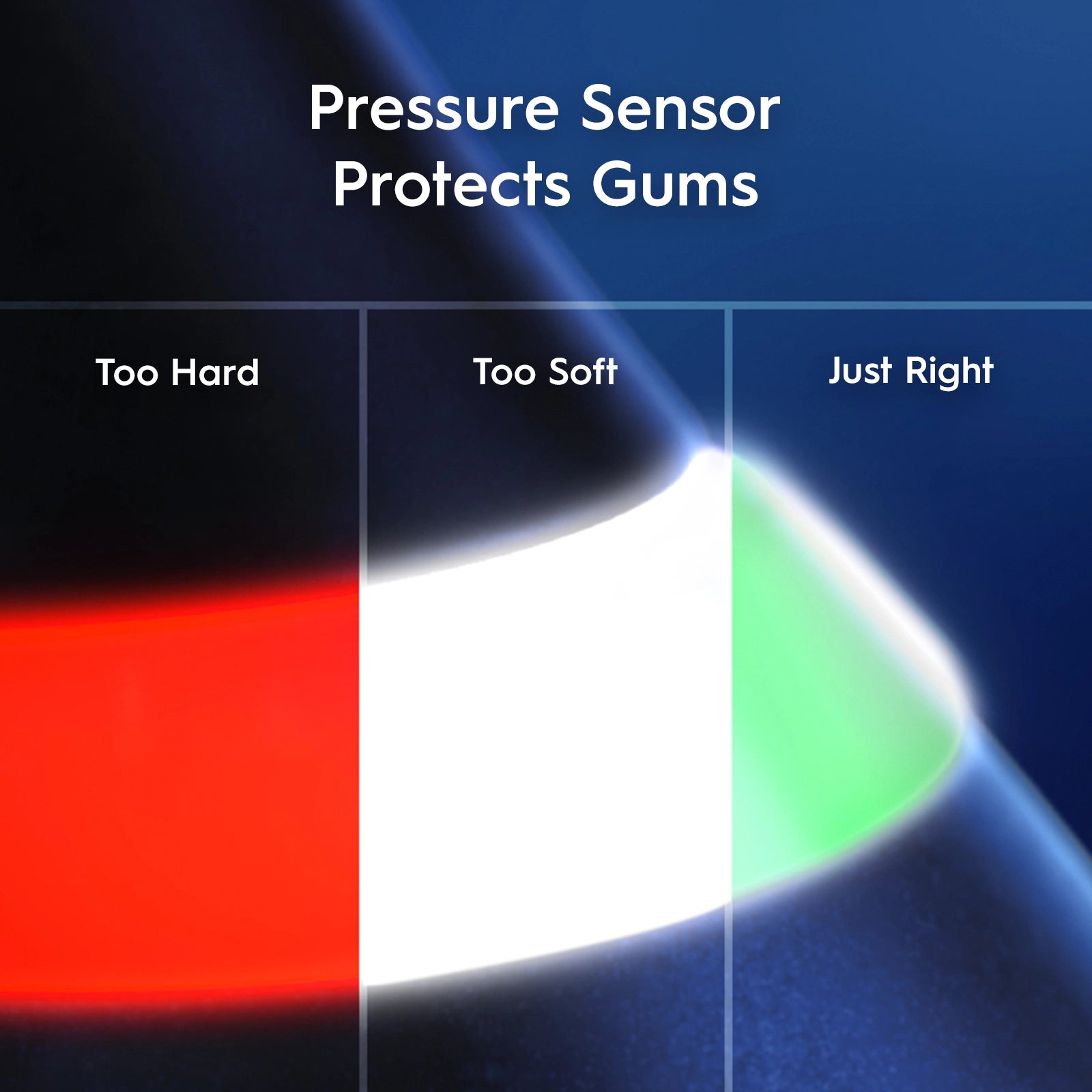 Pressure Sensor
Protects Gums

Too Hard

Too Soft

Just Right